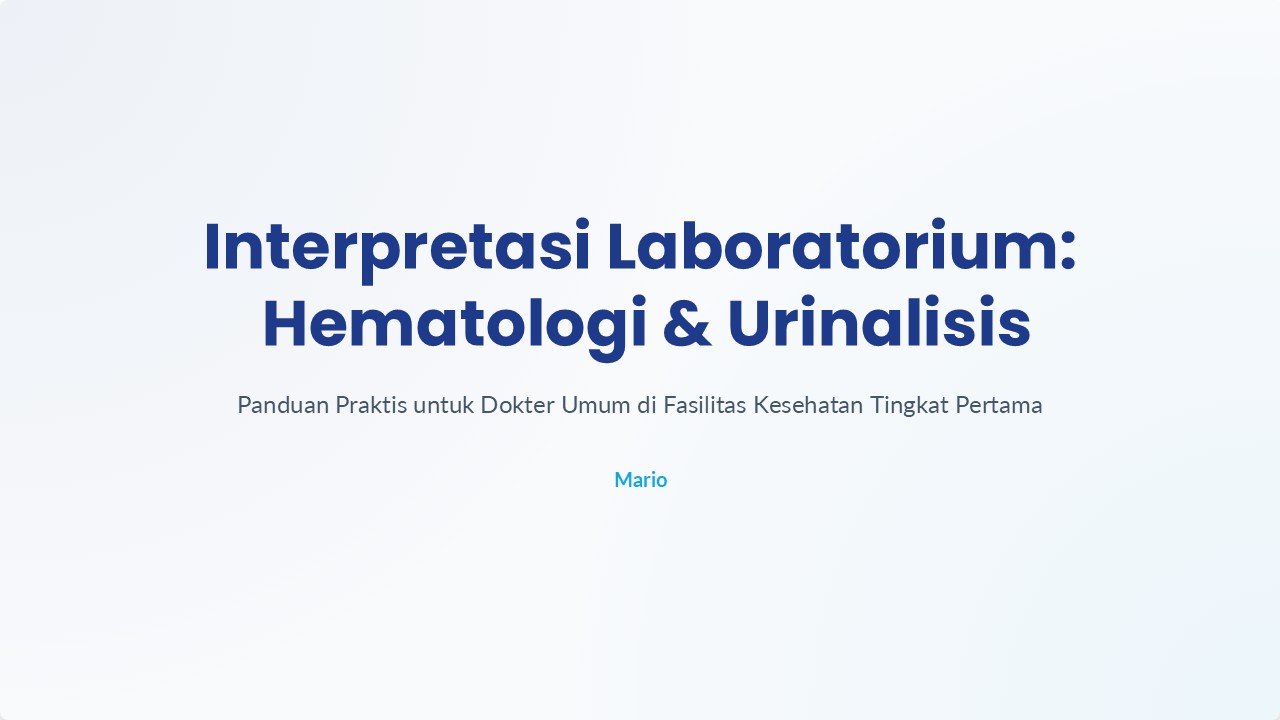 Interpretasi Laboratorium: Hematologi & Urinalisis

Panduan Praktis untuk Dokter Umum di Fasilitas Kesehatan Tingkat Pertama

Mario